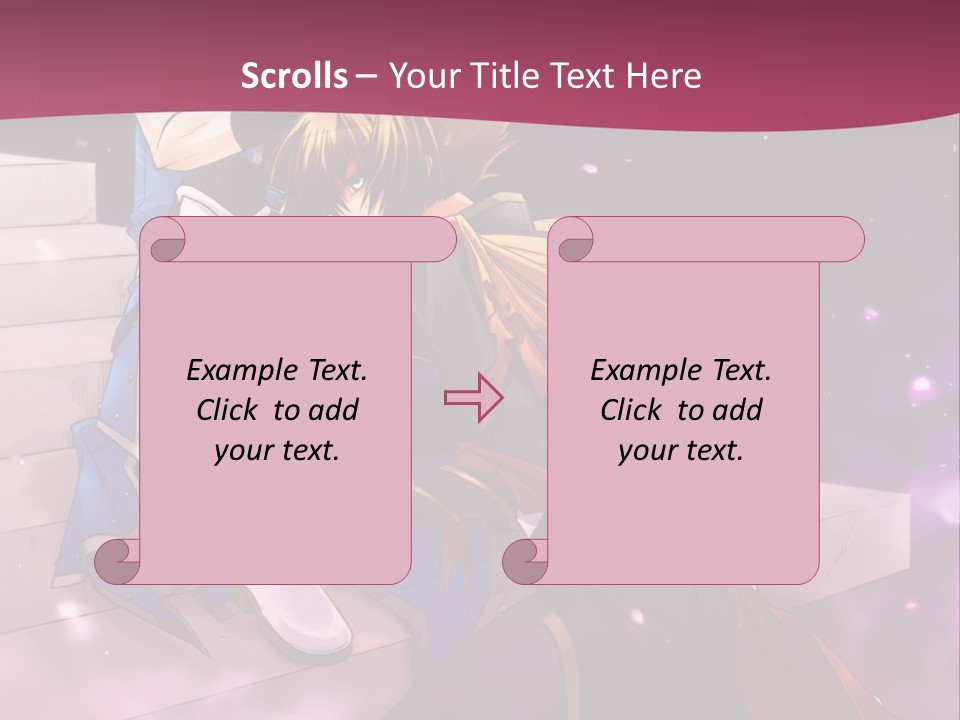 Scrolls – Your Title Text Here

Example Text. Click to add your text.

Example Text. Click to add your text.